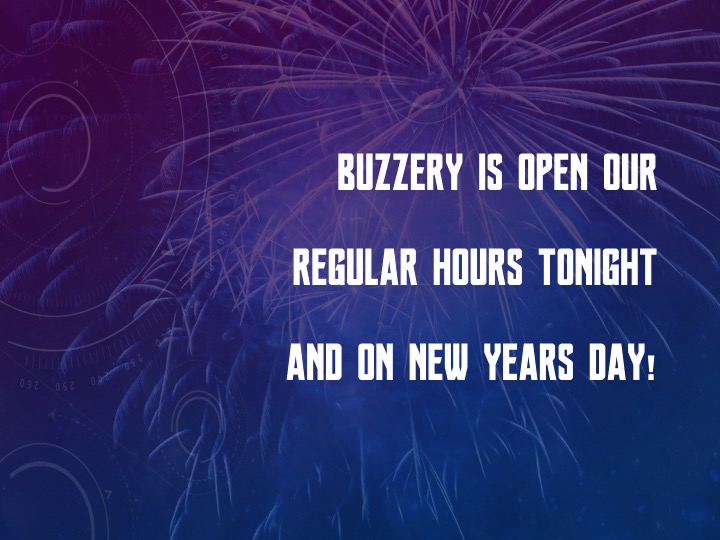 BUZZERY IS OPEN OUR REGULAR HOURS TONIGHT AND ON NEW YEARS DAY!